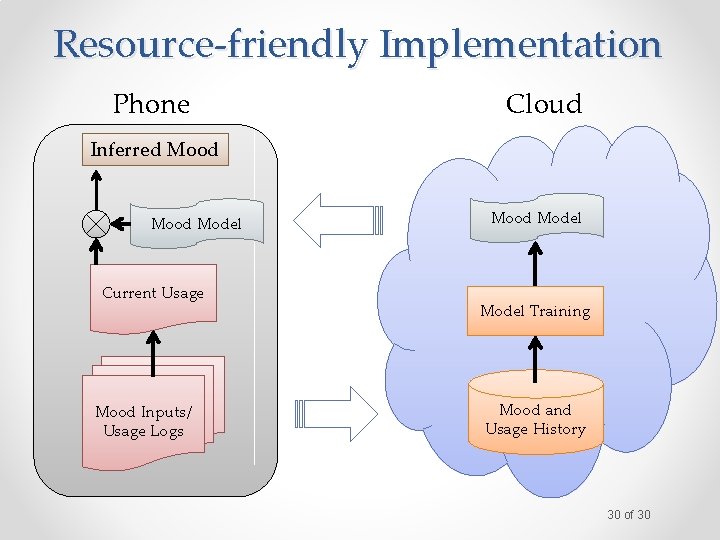 Resource-friendly Implementation

Phone

Inferred Mood

Mood Model

Current Usage

Mood Inputs/ Usage Logs

Cloud

Mood Model

Model Training

Mood and Usage History

30 of 30